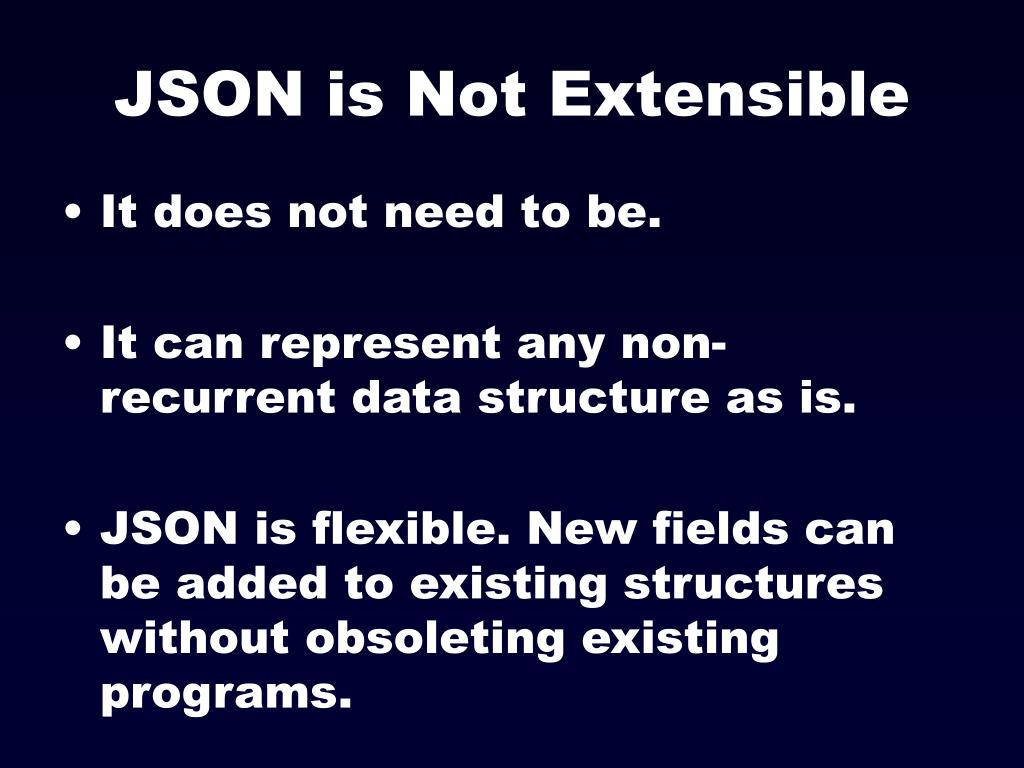 JSON is Not Extensible

• It does not need to be.

• It can represent any non-recurrent data structure as is.

• JSON is flexible. New fields can be added to existing structures without obsoleting existing programs.